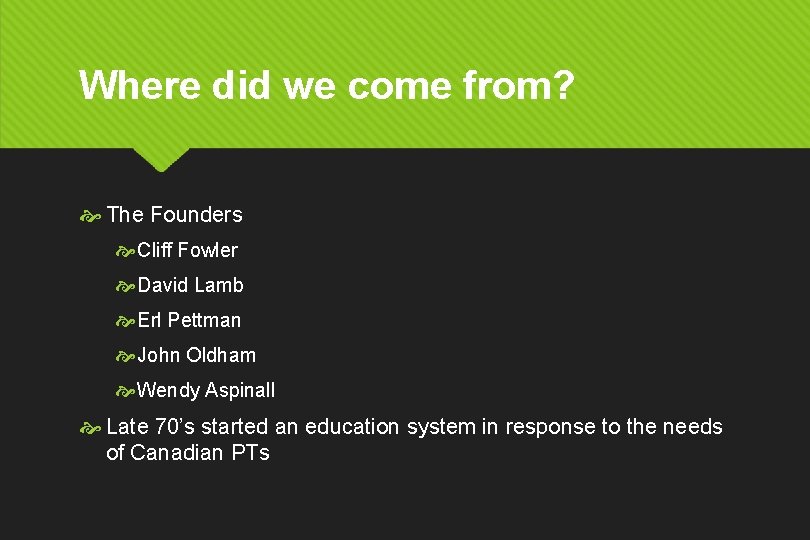 Where did we come from?

The Founders

Cliff Fowler

David Lamb

Erl Pettman

John Oldham

Wendy Aspinall

Late 70's started an education system in response to the needs of Canadian PTs